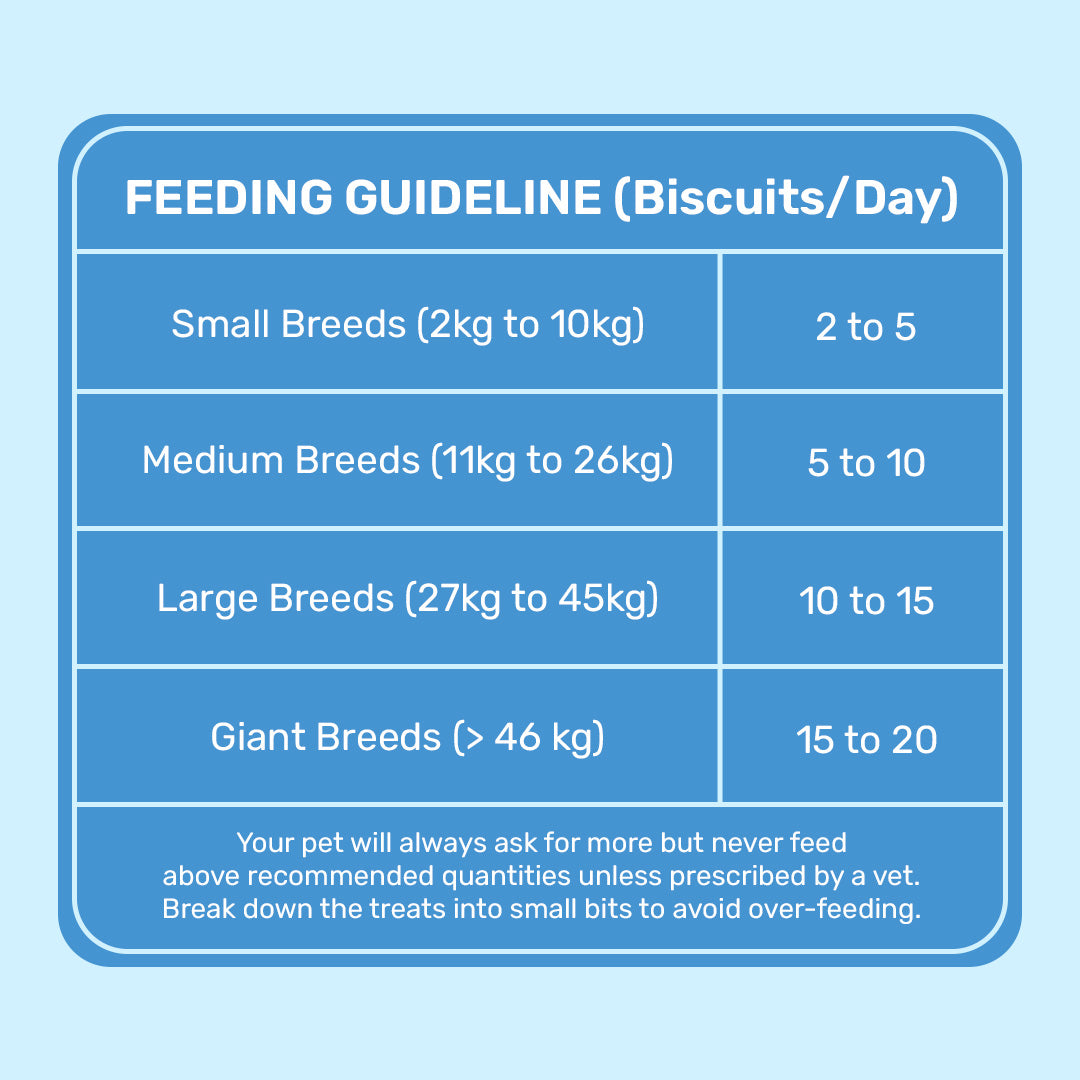 FEEDING GUIDELINE (Biscuits/Day)

| Small Breeds (2kg to 10kg) | 2 to 5 |
|---|---|
| Medium Breeds (11kg to 26kg) | 5 to 10 |
| Large Breeds (27kg to 45kg) | 10 to 15 |
| Giant Breeds (> 46 kg) | 15 to 20 |

Your pet will always ask for more but never feed above recommended quantities unless prescribed by a vet. Break down the treats into small bits to avoid over-feeding.